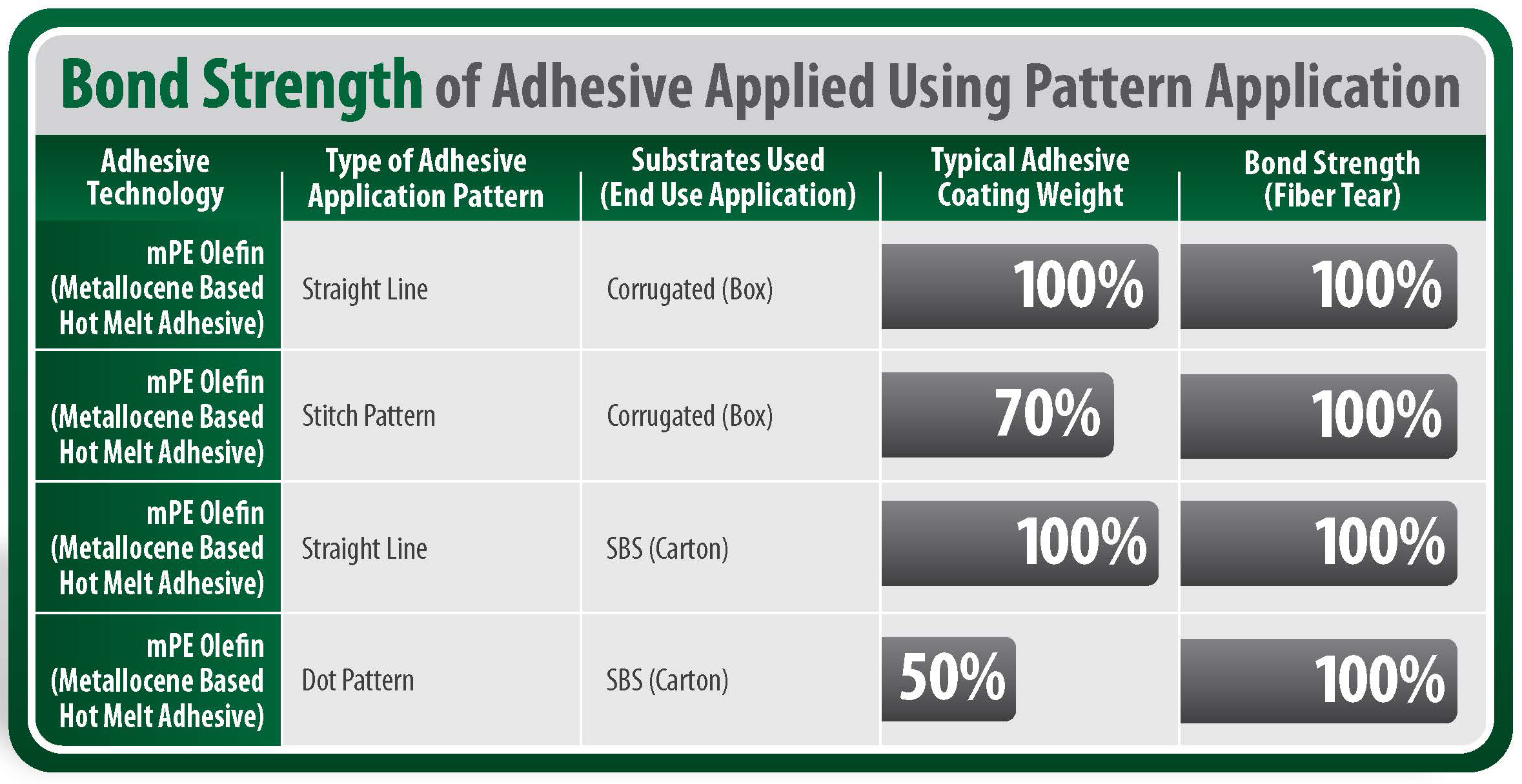 Bond Strength of Adhesive Applied Using Pattern Application

| Adhesive Technology | Type of Adhesive Application Pattern | Substrates Used (End Use Application) | Typical Adhesive Coating Weight | Bond Strength (Fiber Tear) |
|---|---|---|---|---|
| mPE Olefin (Metallocene Based Hot Melt Adhesive) | Straight Line | Corrugated (Box) | 100% | 100% |
| mPE Olefin (Metallocene Based Hot Melt Adhesive) | Stitch Pattern | Corrugated (Box) | 70% | 100% |
| mPE Olefin (Metallocene Based Hot Melt Adhesive) | Straight Line | SBS (Carton) | 100% | 100% |
| mPE Olefin (Metallocene Based Hot Melt Adhesive) | Dot Pattern | SBS (Carton) | 50% | 100% |